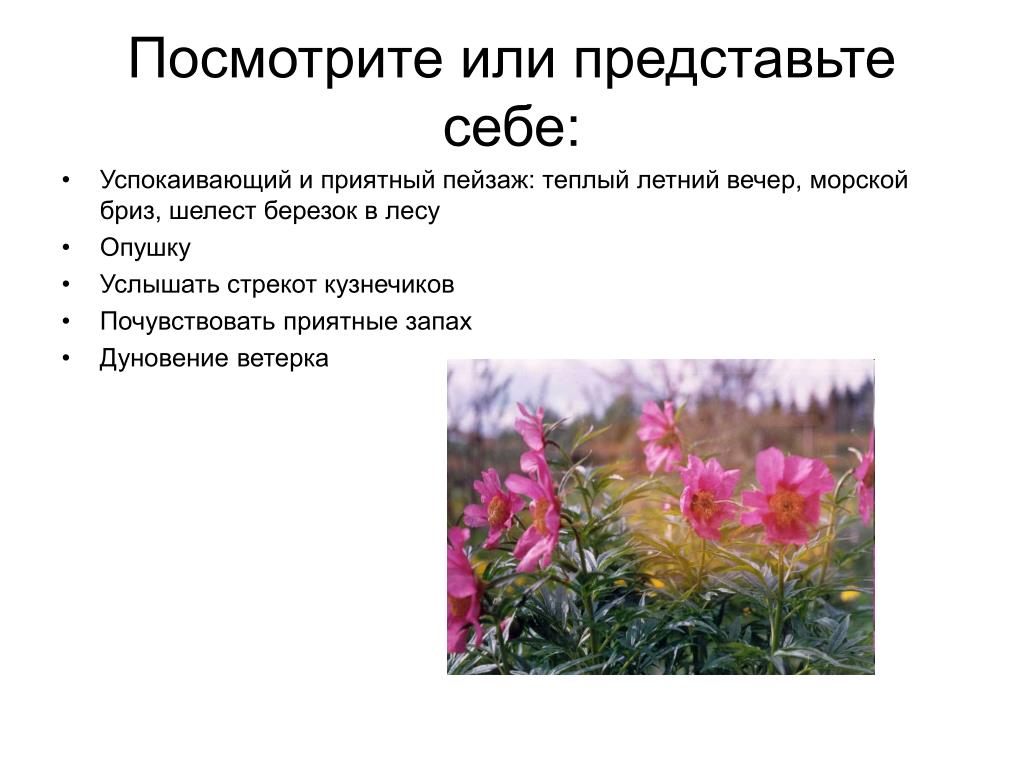 Посмотрите или представьте себе:

• Успокаивающий и приятный пейзаж: теплый летний вечер, морской бриз, шелест березок в лесу
• Опушку
• Услышать стрекот кузнечиков
• Почувствовать приятные запах
• Дуновение ветерка